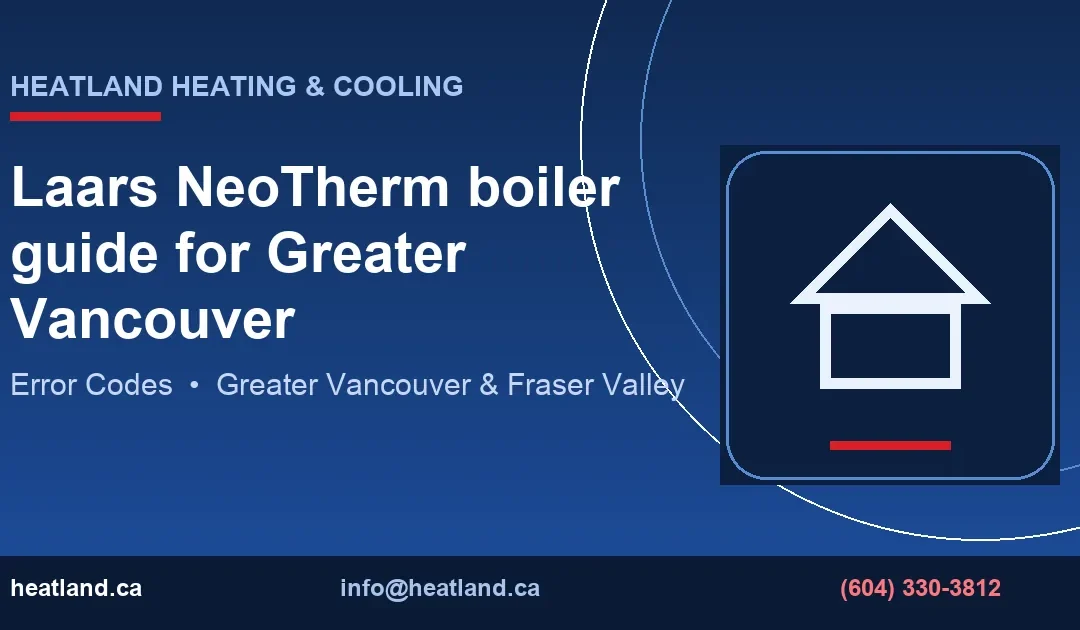 HEATLAND HEATING & COOLING

Laars NeoTherm boiler guide for Greater Vancouver

Error Codes • Greater Vancouver & Fraser Valley

heatland.ca info@heatland.ca (604) 330-3812